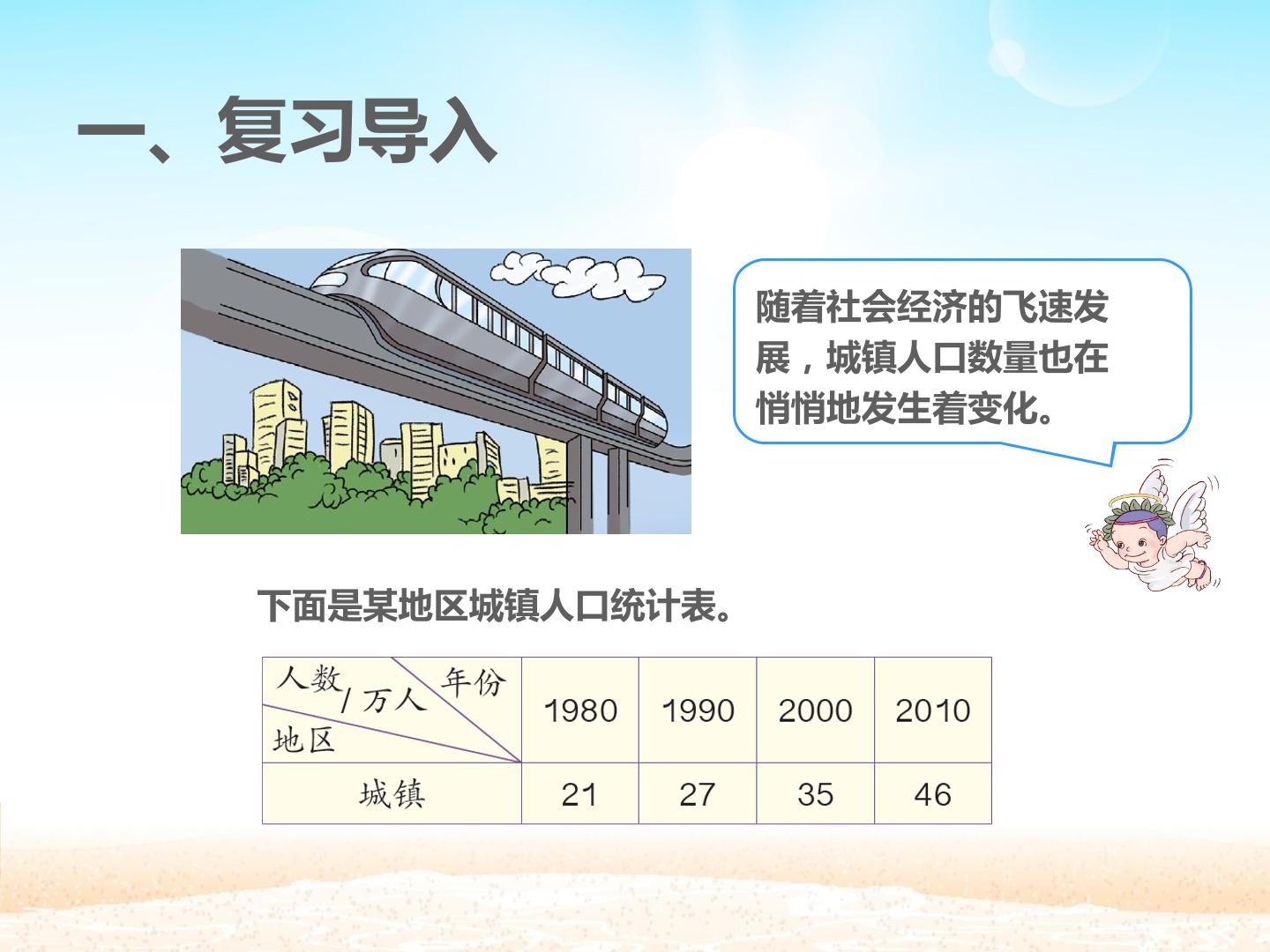 一、复习导入

随着社会经济的飞速发展，城镇人口数量也在悄悄地发生着变化。

下面是某地区城镇人口统计表。

| 人数/万人 年份 地区 | 1980 | 1990 | 2000 | 2010 |
|---|---|---|---|---|
| 城镇 | 21 | 27 | 35 | 46 |